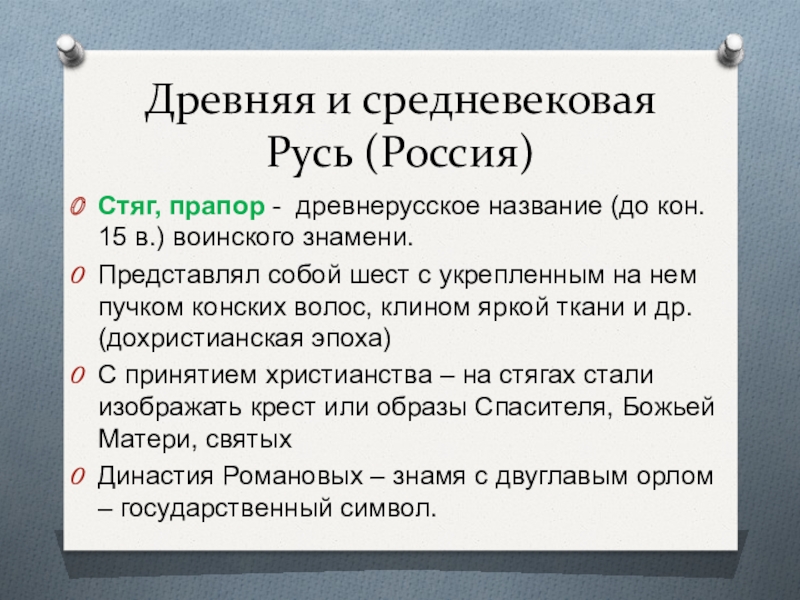 Древняя и средневековая Русь (Россия)

Стяг, прапор - древнерусское название (до кон. 15 в.) воинского знамени.

Представлял собой шест с укрепленным на нем пучком конских волос, клином яркой ткани и др. (дохристианская эпоха)

С принятием христианства – на стягах стали изображать крест или образы Спасителя, Божьей Матери, святых

Династия Романовых – знамя с двуглавым орлом – государственный символ.